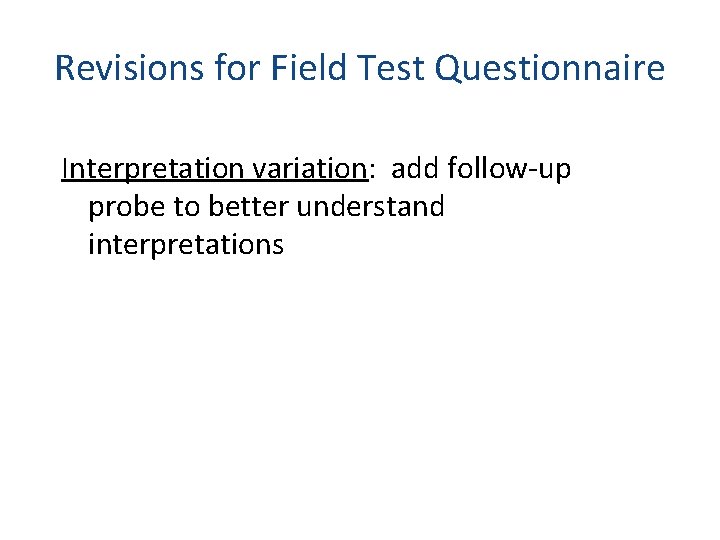 Revisions for Field Test Questionnaire

Interpretation variation: add follow-up probe to better understand interpretations